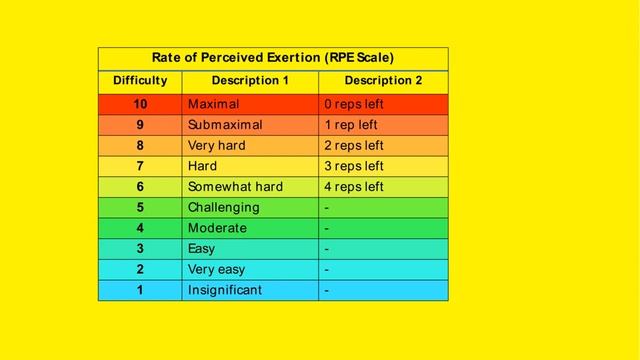 Rate of Perceived Exertion (RPE Scale)

| Difficulty | Description 1 | Description 2 |
|---|---|---|
| 10 | Maximal | 0 reps left |
| 9 | Submaximal | 1 rep left |
| 8 | Very hard | 2 reps left |
| 7 | Hard | 3 reps left |
| 6 | Somewhat hard | 4 reps left |
| 5 | Challenging | - |
| 4 | Moderate | - |
| 3 | Easy | - |
| 2 | Very easy | - |
| 1 | Insignificant | - |